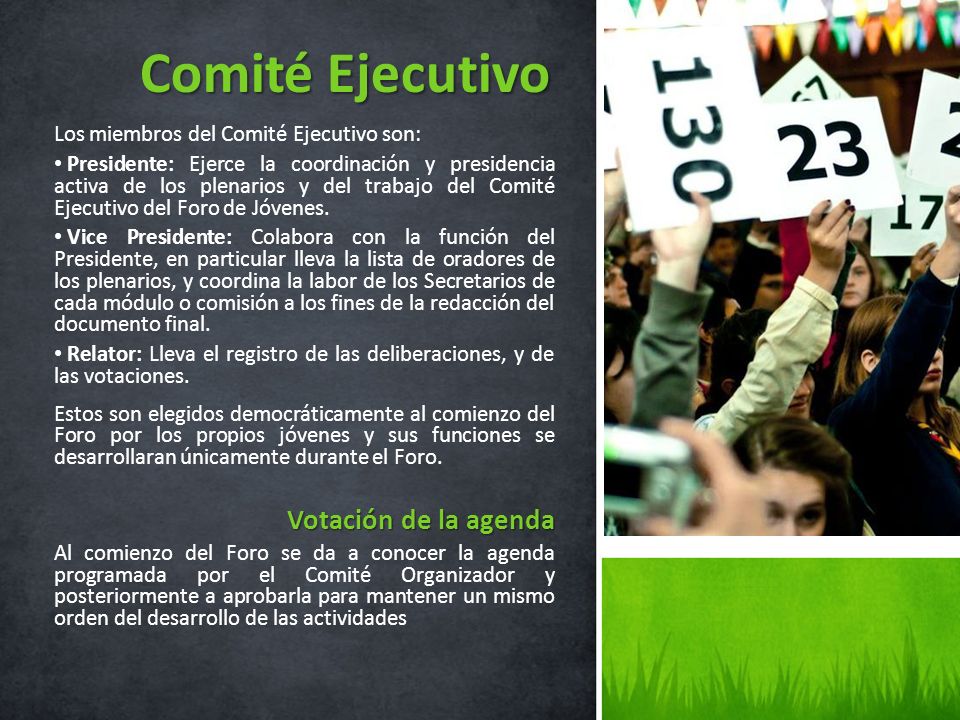 Comité Ejecutivo

Los miembros del Comité Ejecutivo son:

• Presidente: Ejerce la coordinación y presidencia activa de los plenarios y del trabajo del Comité Ejecutivo del Foro de Jóvenes.

• Vice Presidente: Colabora con la función del Presidente, en particular lleva la lista de oradores de los plenarios, y coordina la labor de los Secretarios de cada módulo o comisión a los fines de la redacción del documento final.

• Relator: Lleva el registro de las deliberaciones, y de las votaciones.

Estos son elegidos democráticamente al comienzo del Foro por los propios jóvenes y sus funciones se desarrollaran únicamente durante el Foro.

Votación de la agenda

Al comienzo del Foro se da a conocer la agenda programada por el Comité Organizador y posteriormente a aprobarla para mantener un mismo orden del desarrollo de las actividades

130

23

17